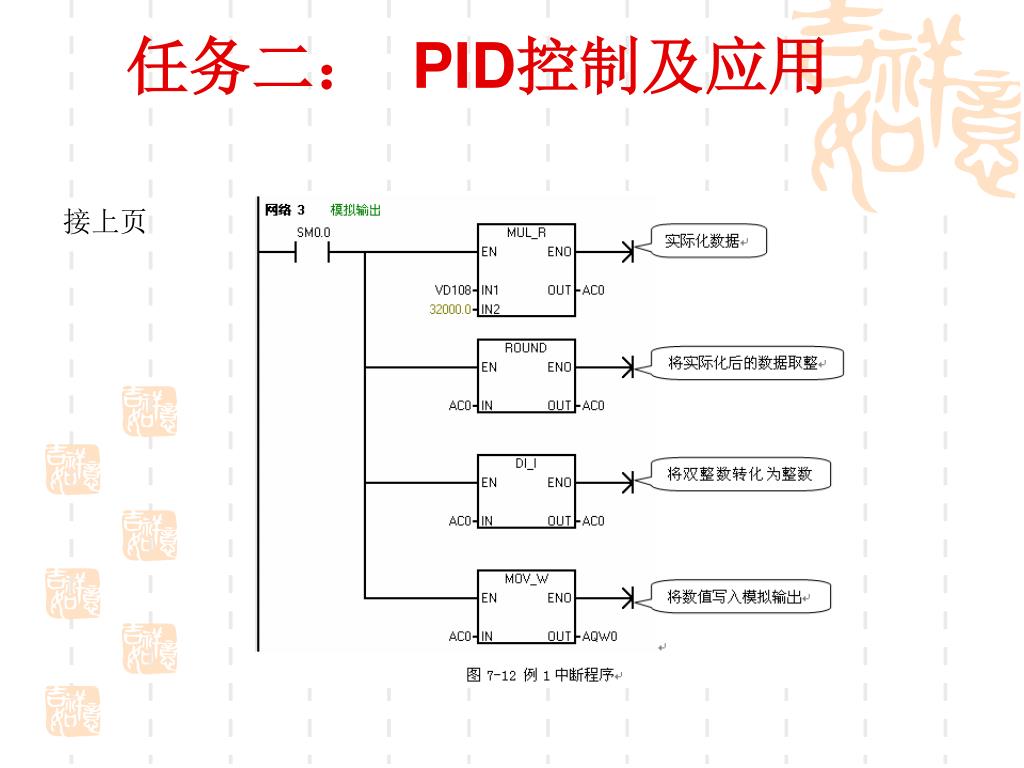 任务二： PID控制及应用

接上页

网络 3 模拟输出

SM0.0

MUL_R
EN ENO
VD108 IN1 OUT AC0
32000.0 IN2

实际化数据

ROUND
EN ENO
AC0 IN OUT AC0

将实际化后的数据取整

DI_I
EN ENO
AC0 IN OUT AC0

将双整数转化为整数

MOV_W
EN ENO
AC0 IN OUT AQW0

将数值写入模拟输出

图 7-12 例 1 中断程序